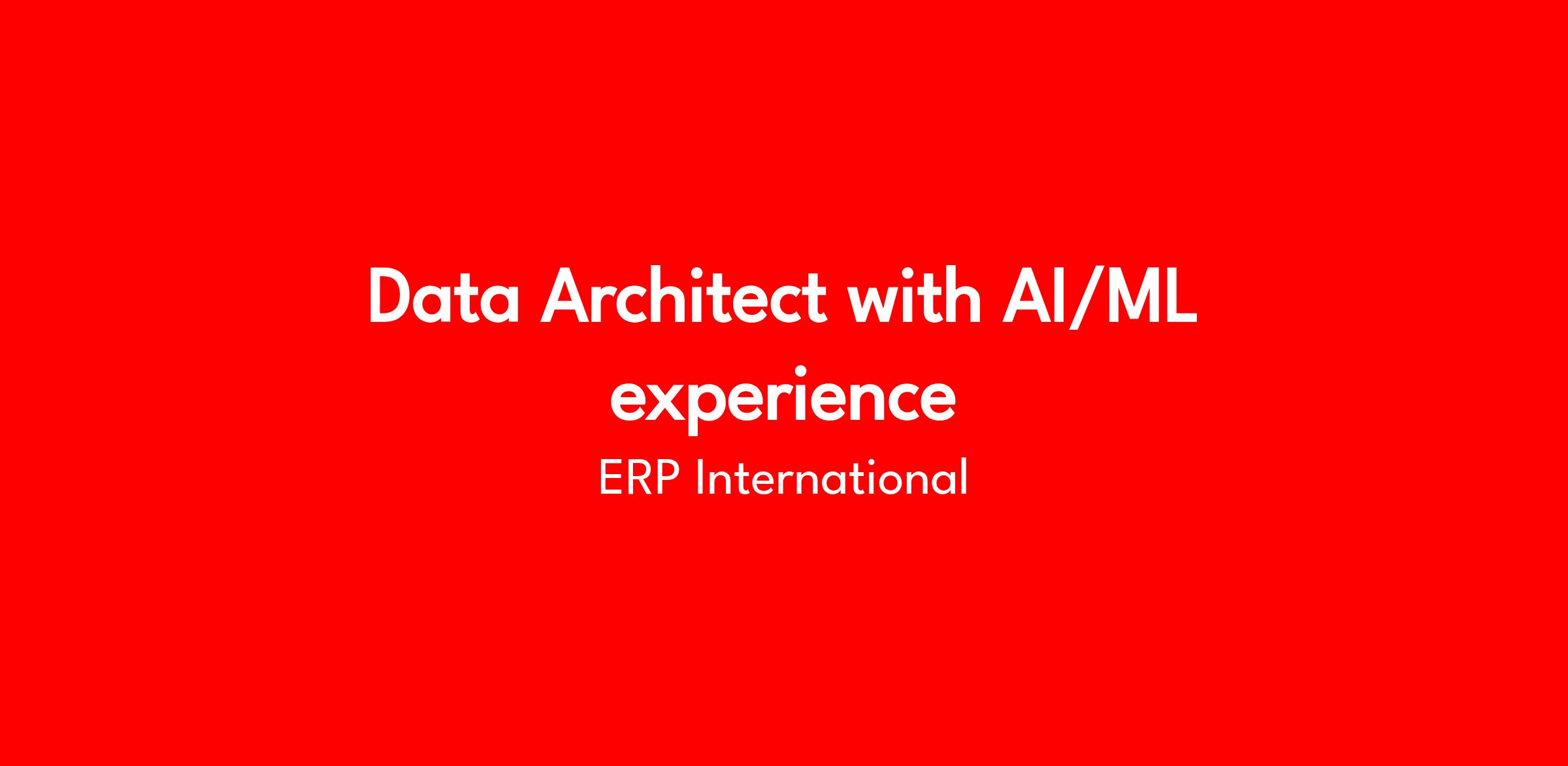 Data Architect with AI/ML experience

ERP International